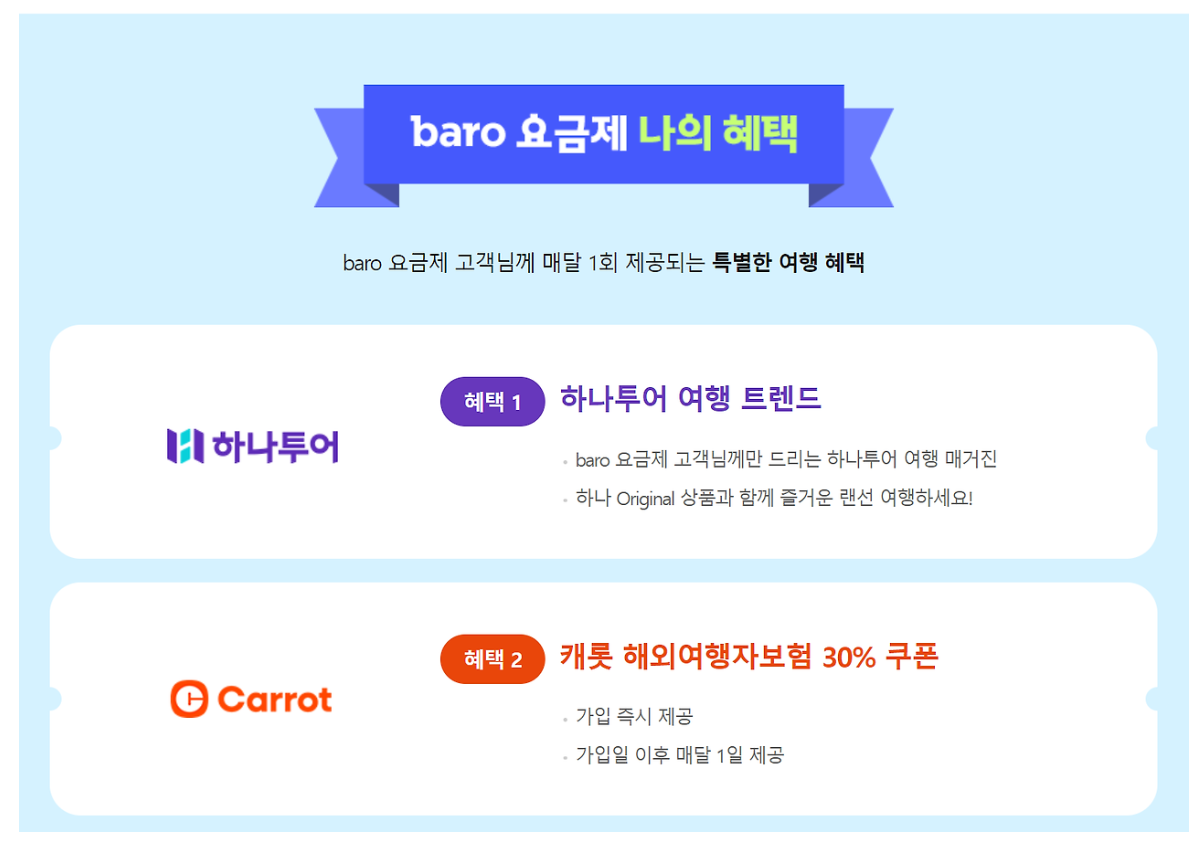 baro 요금제 나의 혜택

baro 요금제 고객님께 매달 1회 제공되는 특별한 여행 혜택

하나투어

혜택 1 하나투어 여행 트렌드

- baro 요금제 고객님께만 드리는 하나투어 여행 매거진
- 하나 Original 상품과 함께 즐거운 랜선 여행하세요!

Carrot

혜택 2 캐롯 해외여행자보험 30% 쿠폰

- 가입 즉시 제공
- 가입일 이후 매달 1일 제공